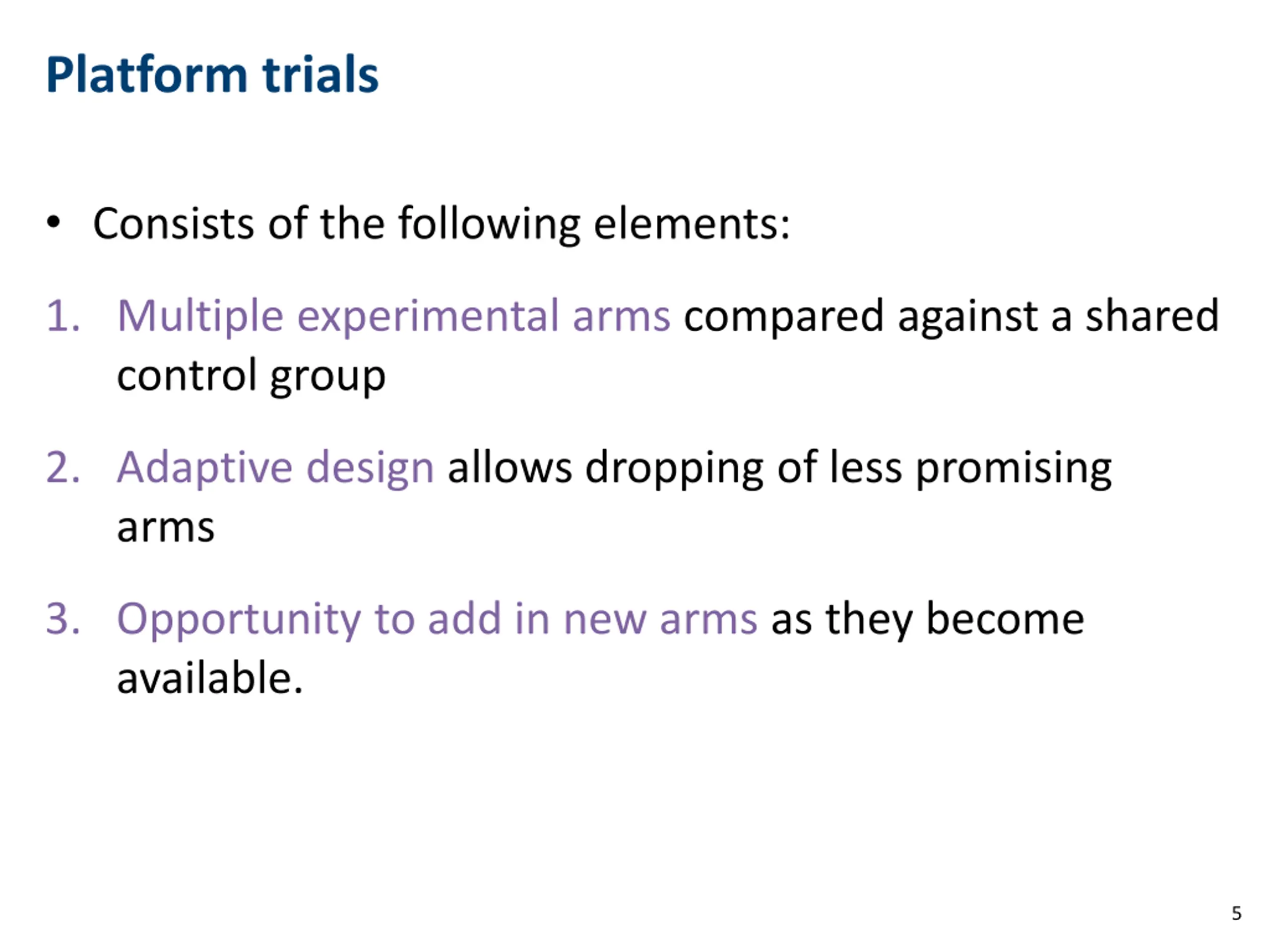 Platform trials

• Consists of the following elements:

1. Multiple experimental arms compared against a shared control group

2. Adaptive design allows dropping of less promising arms

3. Opportunity to add in new arms as they become available.

5